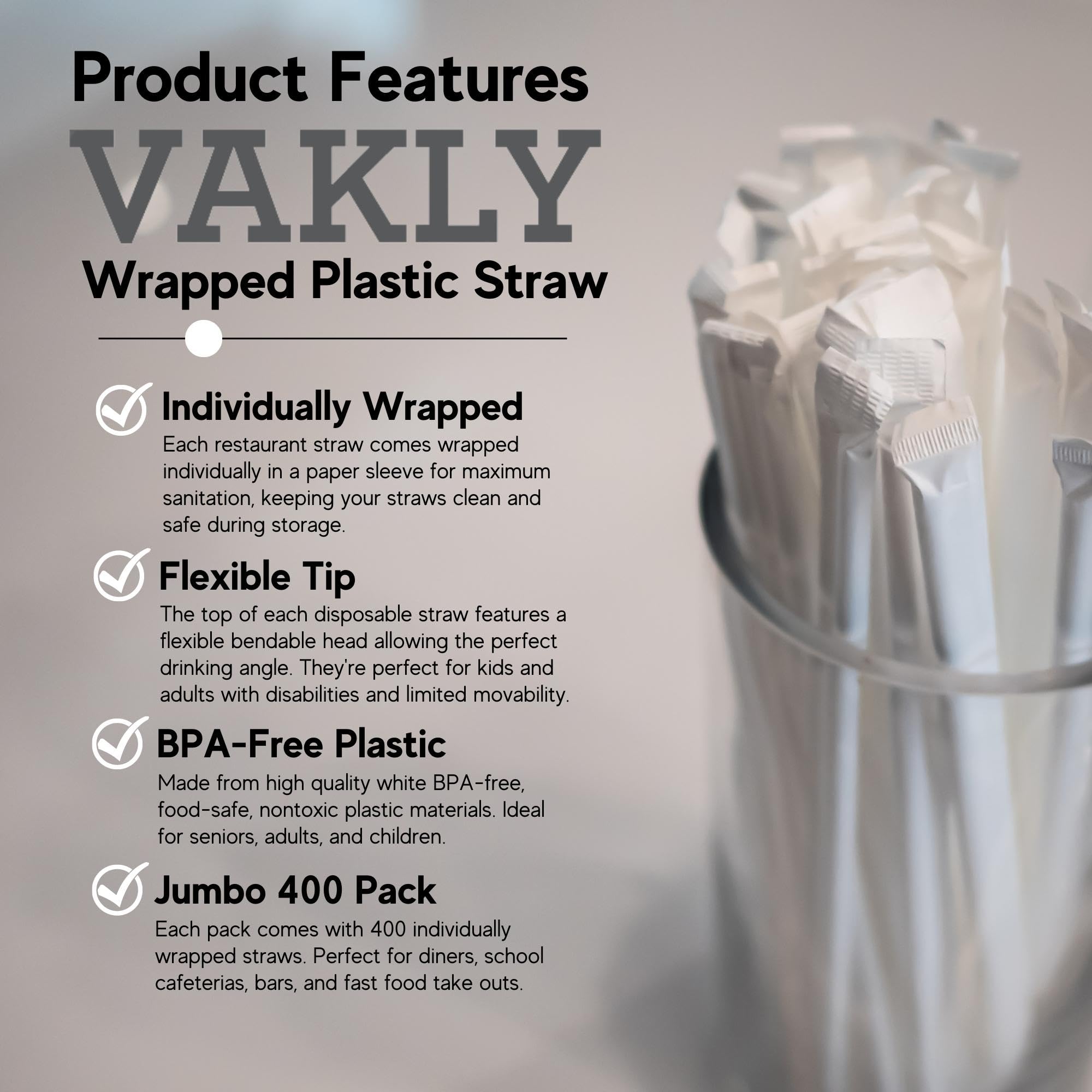 Product Features
VAKLY
Wrapped Plastic Straw

Individually Wrapped
Each restaurant straw comes wrapped individually in a paper sleeve for maximum sanitation, keeping your straws clean and safe during storage.

Flexible Tip
The top of each disposable straw features a flexible bendable head allowing the perfect drinking angle. They're perfect for kids and adults with disabilities and limited movability.

BPA-Free Plastic
Made from high quality white BPA-free, food-safe, nontoxic plastic materials. Ideal for seniors, adults, and children.

Jumbo 400 Pack
Each pack comes with 400 individually wrapped straws. Perfect for diners, school cafeterias, bars, and fast food take outs.